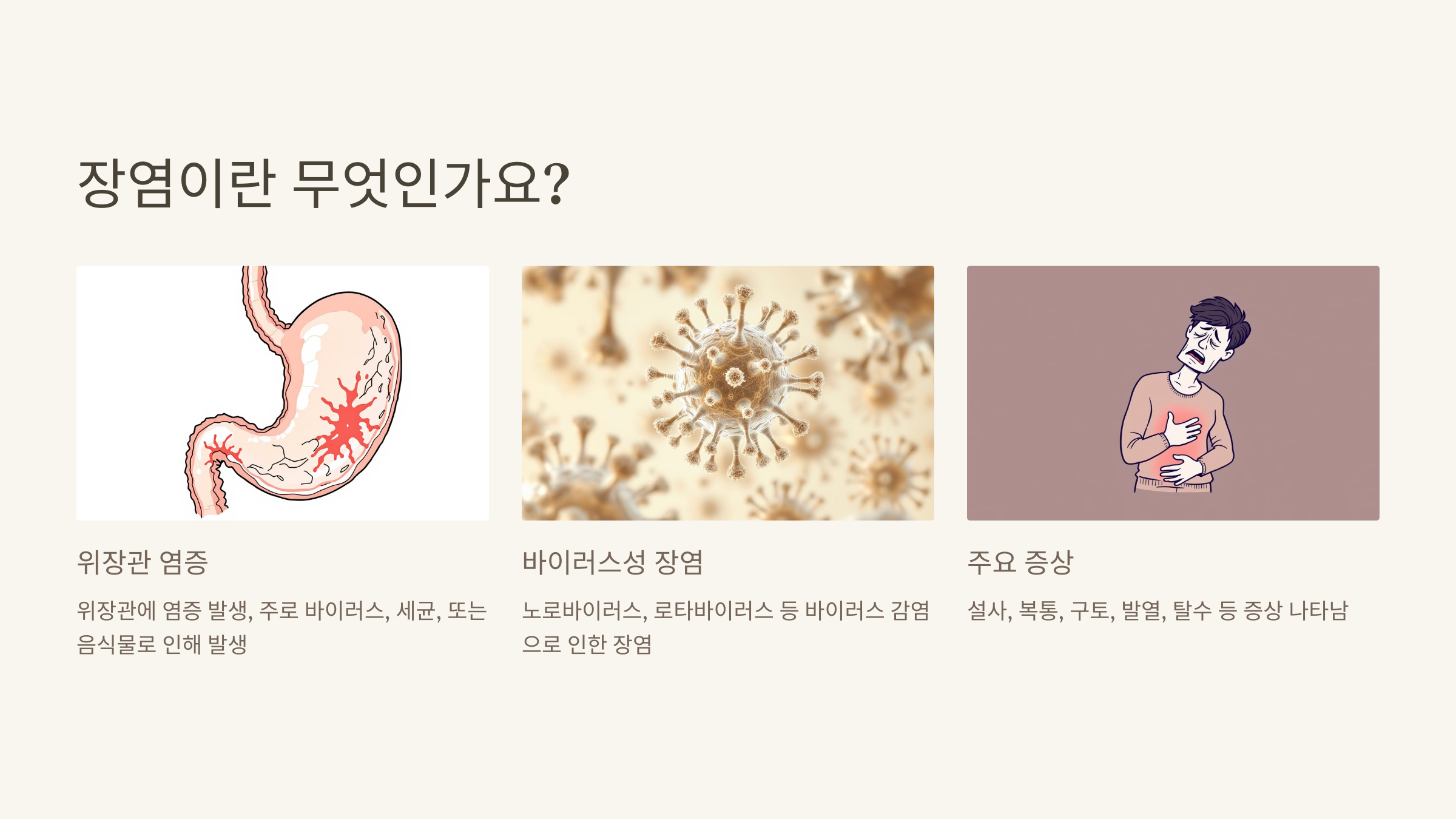 장염이란 무엇인가요?

위장관 염증

위장관에 염증 발생, 주로 바이러스, 세균, 또는 음식물로 인해 발생

바이러스성 장염

노로바이러스, 로타바이러스 등 바이러스 감염으로 인한 장염

주요 증상

설사, 복통, 구토, 발열, 탈수 등 증상 나타남